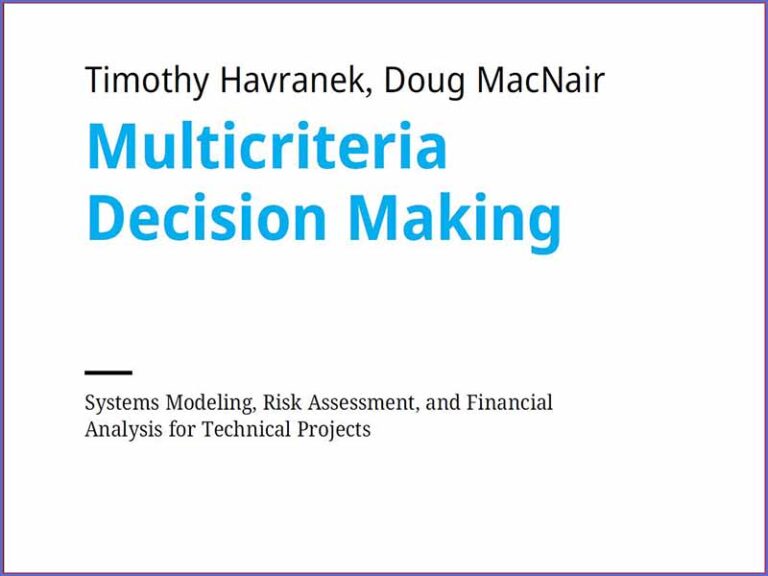 Timothy Havranek, Doug MacNair

Multicriteria Decision Making

Systems Modeling, Risk Assessment, and Financial Analysis for Technical Projects